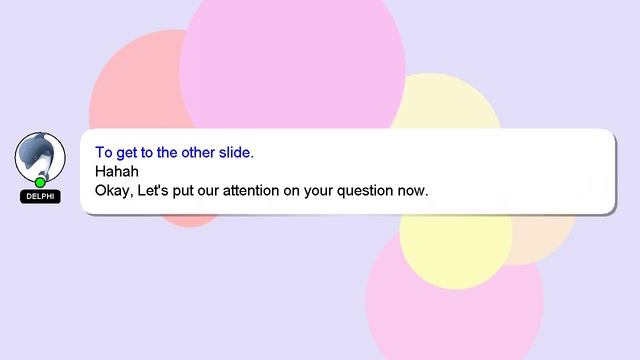 DELPHI

To get to the other slide.
Hahah
Okay, Let's put our attention on your question now.